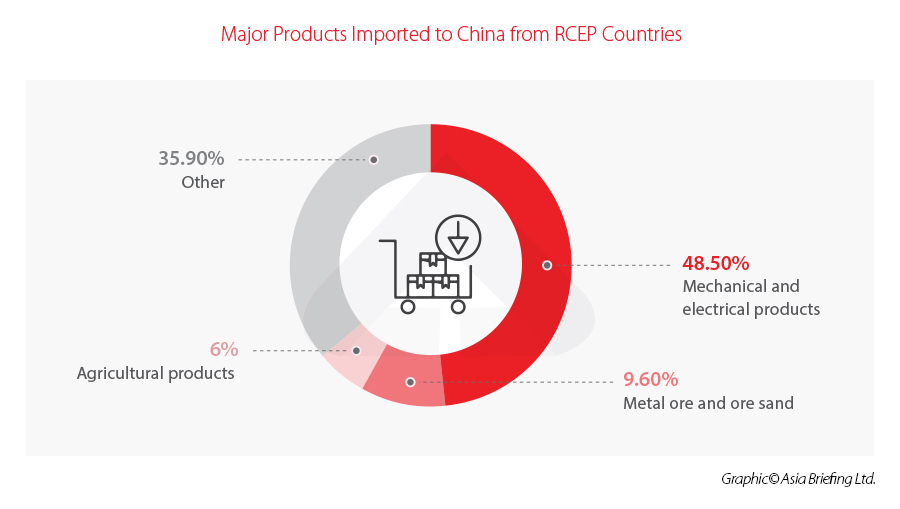 Major Products Imported to China from RCEP Countries

35.90%
Other

48.50%
Mechanical and electrical products

6%
Agricultural products

9.60%
Metal ore and ore sand

Graphic© Asia Briefing Ltd.